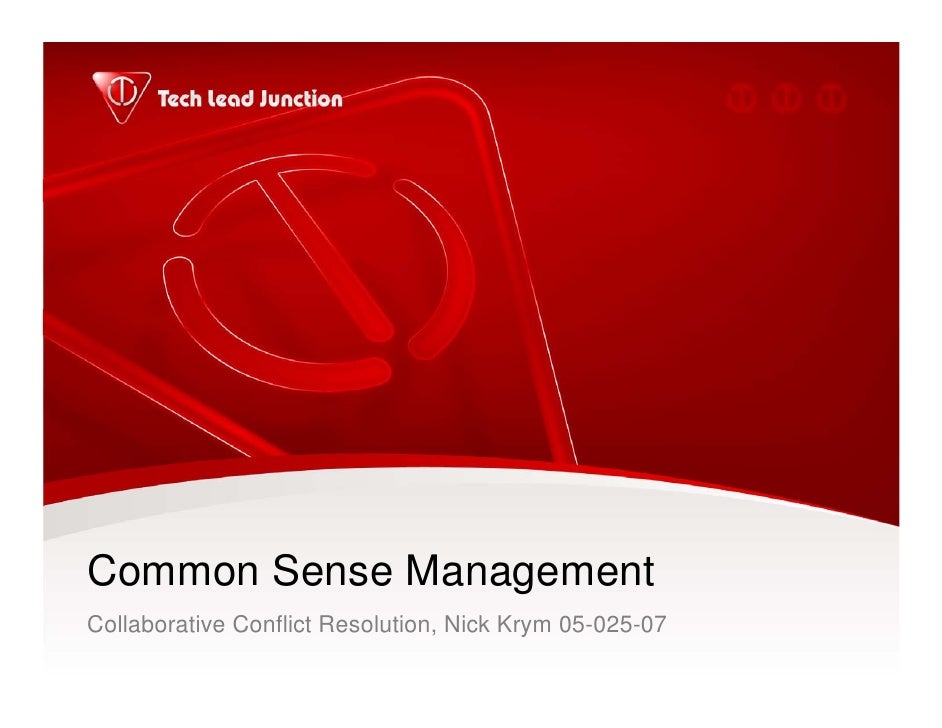 Tech Lead Junction

Common Sense Management

Collaborative Conflict Resolution, Nick Krym 05-025-07